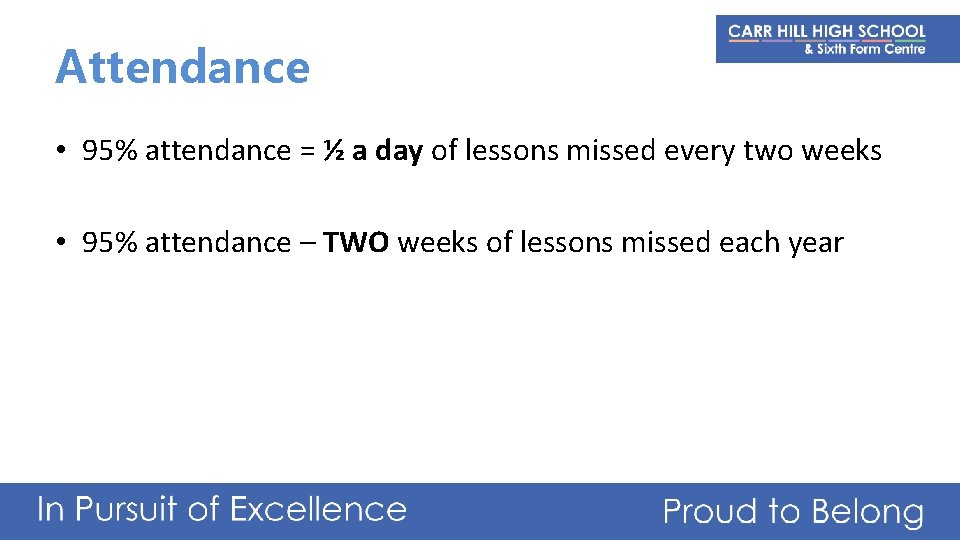 CARR HILL HIGH SCHOOL
& Sixth Form Centre

Attendance

• 95% attendance = ½ a day of lessons missed every two weeks

• 95% attendance – TWO weeks of lessons missed each year

In Pursuit of Excellence

Proud to Belong